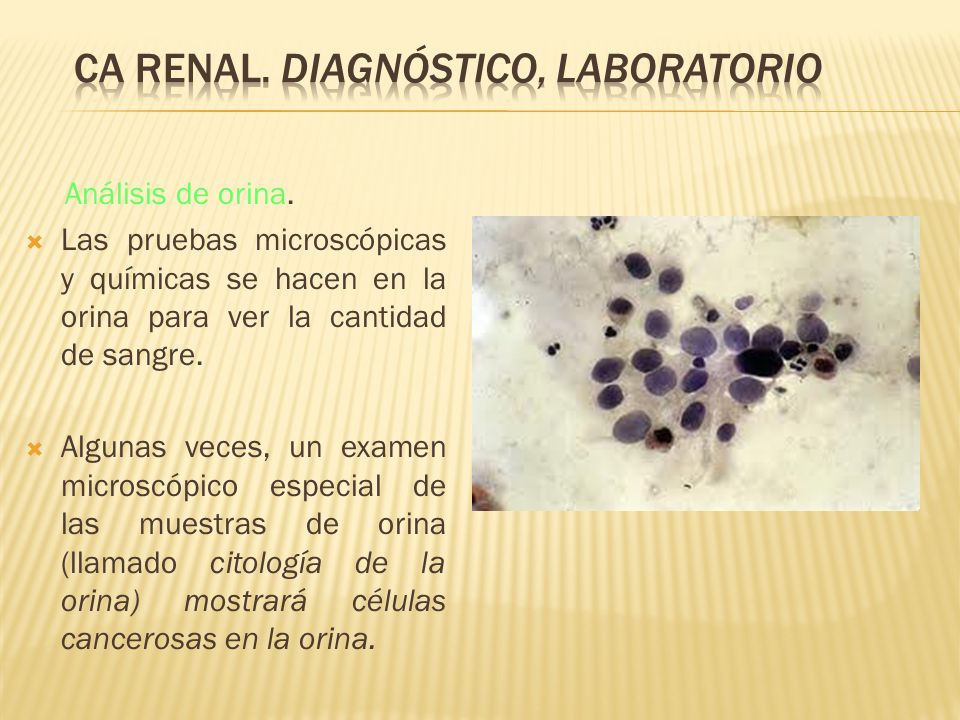 CA RENAL. DIAGNÓSTICO, LABORATORIO

Análisis de orina.

Las pruebas microscópicas y químicas se hacen en la orina para ver la cantidad de sangre.

Algunas veces, un examen microscópico especial de las muestras de orina (llamado citología de la orina) mostrará células cancerosas en la orina.